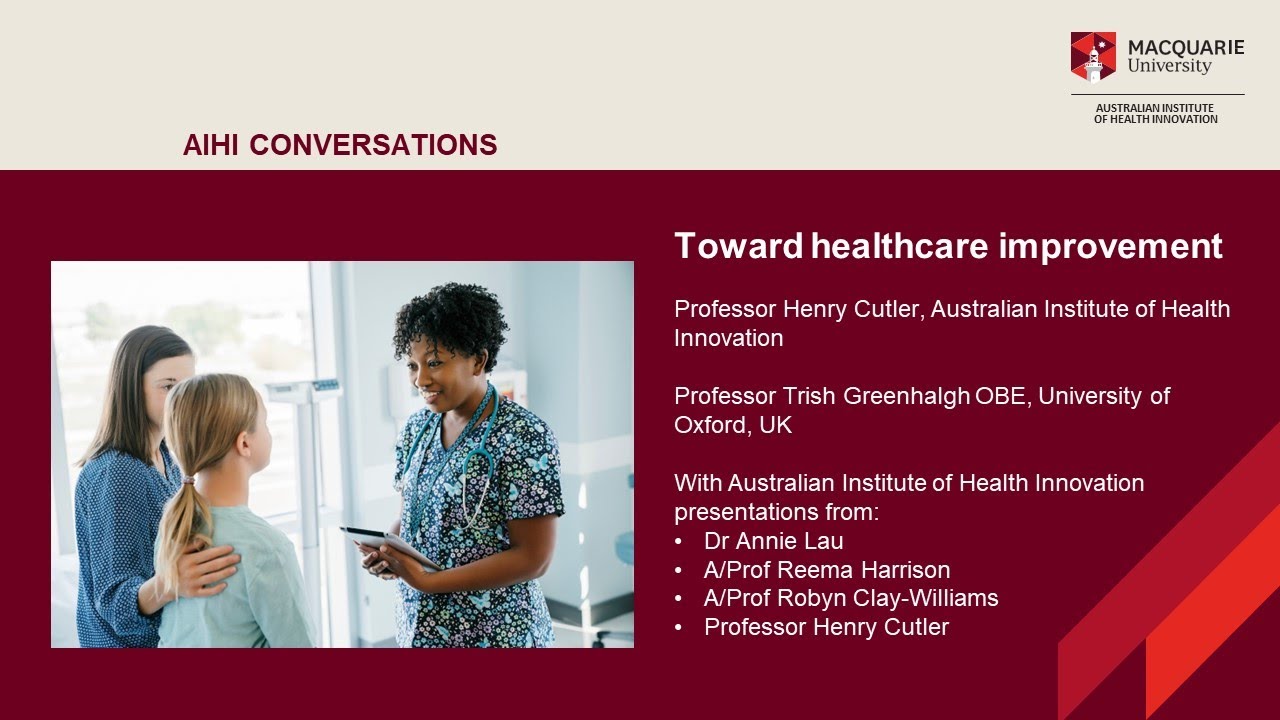 MACQUARIE
University

AUSTRALIAN INSTITUTE
OF HEALTH INNOVATION

AIHI CONVERSATIONS

Toward healthcare improvement

Professor Henry Cutler, Australian Institute of Health Innovation

Professor Trish Greenhalgh OBE, University of Oxford, UK

With Australian Institute of Health Innovation presentations from:
• Dr Annie Lau
• A/Prof Reema Harrison
• A/Prof Robyn Clay-Williams
• Professor Henry Cutler